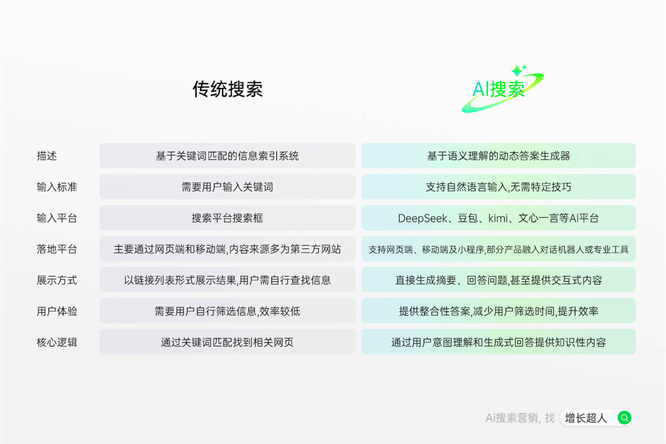 | | 传统搜索 | AI搜索 |
|---|---|---|
| 描述 | 基于关键词匹配的信息索引系统 | 基于语义理解的动态答案生成器 |
| 输入标准 | 需要用户输入关键词 | 支持自然语言输入,无需特定技巧 |
| 输入平台 | 搜索平台搜索框 | DeepSeek、豆包、kimi、文心一言等AI平台 |
| 落地平台 | 主要通过网页端和移动端,内容来源多为第三方网站 | 支持网页端、移动端及小程序,部分产品融入对话机器人或专业工具 |
| 展示方式 | 以链接列表形式展示结果,用户需自行查找信息 | 直接生成摘要、回答问题,甚至提供交互式内容 |
| 用户体验 | 需要用户自行筛选信息,效率较低 | 提供整合性答案,减少用户筛选时间,提升效率 |
| 核心逻辑 | 通过关键词匹配找到相关网页 | 通过用户意图理解和生成式回答提供知识性内容 |

Ai搜索营销, 找 增长超人